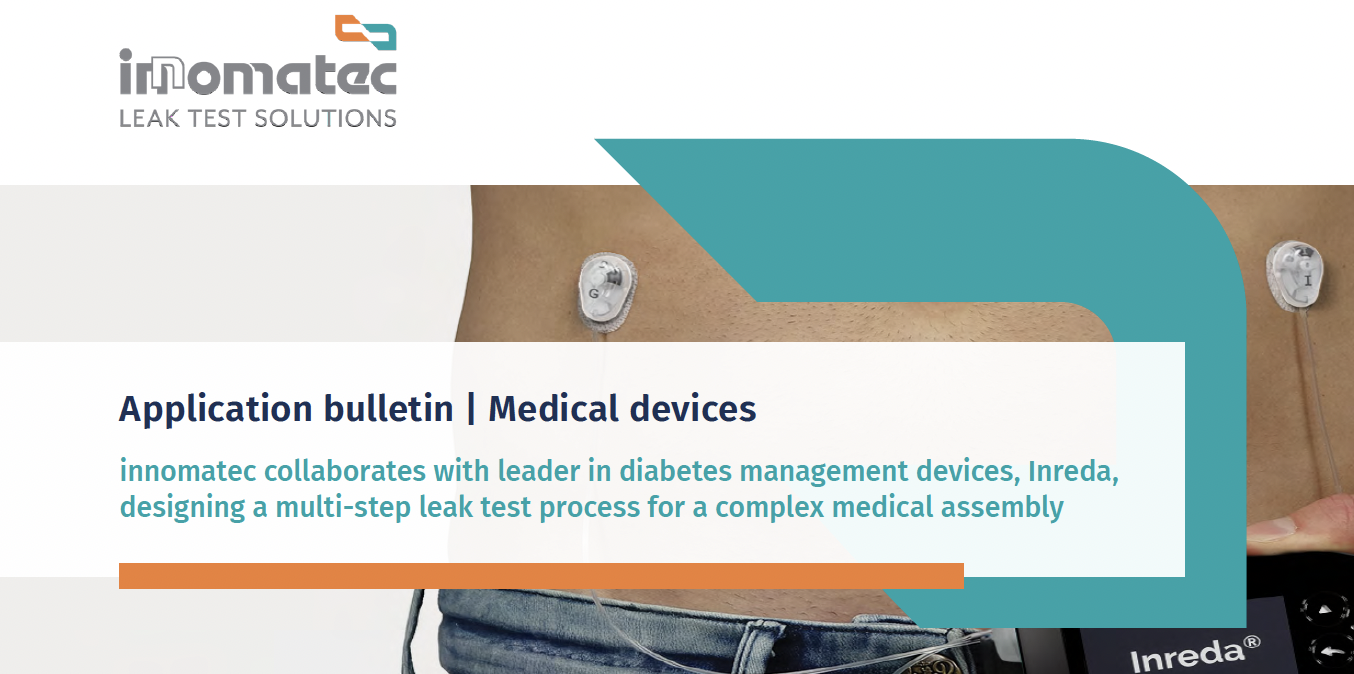 innomatec
LEAK TEST SOLUTIONS

G

I

Application bulletin | Medical devices

innomatec collaborates with leader in diabetes management devices, Inreda, designing a multi-step leak test process for a complex medical assembly

Inreda®